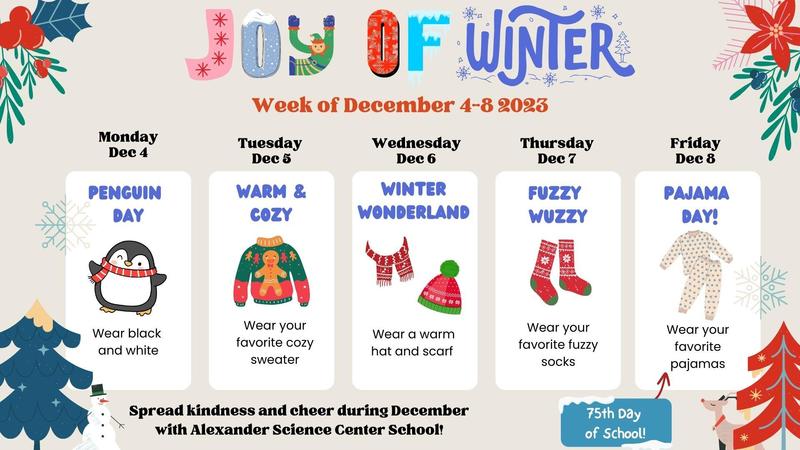 JOY OF WINTER

Week of December 4-8 2023

Monday
Dec 4

PENGUIN DAY

Wear black and white

Tuesday
Dec 5

WARM & COZY

Wear your favorite cozy sweater

Wednesday
Dec 6

WINTER WONDERLAND

Wear a warm hat and scarf

Thursday
Dec 7

FUZZY WUZZY

Wear your favorite fuzzy socks

Friday
Dec 8

PAJAMA DAY!

Wear your favorite pajamas

Spread kindness and cheer during December with Alexander Science Center School!

75th Day of School!